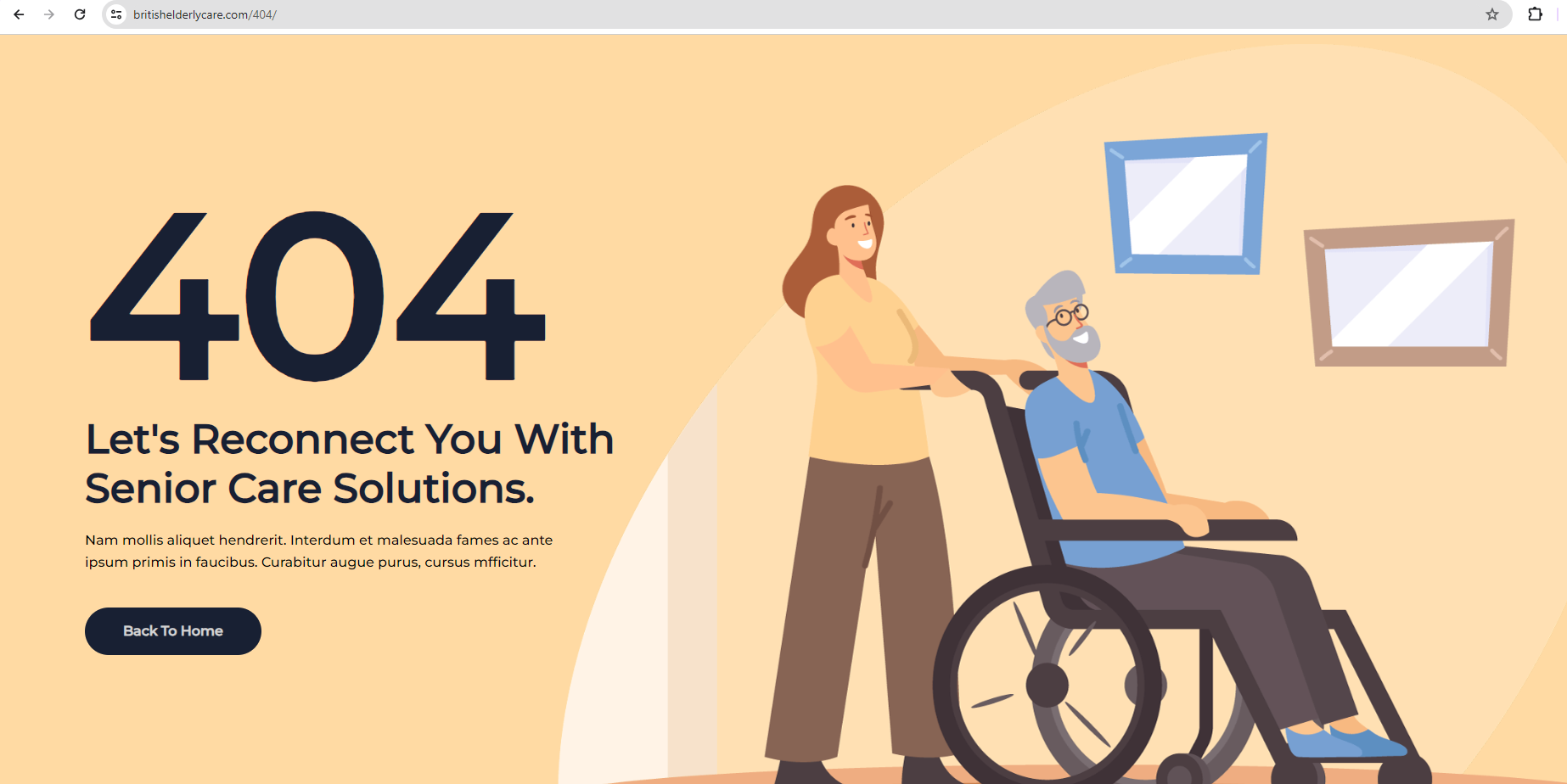 britishelderlycare.com/404/

404

Let's Reconnect You With Senior Care Solutions.

Nam mollis aliquet hendrerit. Interdum et malesuada fames ac ante ipsum primis in faucibus. Curabitur augue purus, cursus mfficitur.

Back To Home